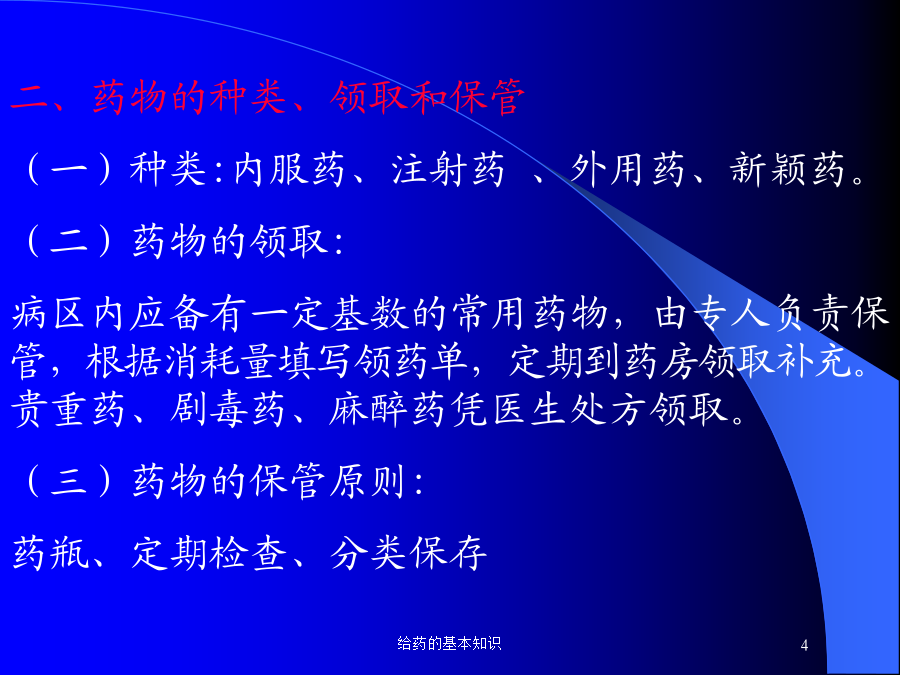 二、药物的种类、领取和保管

（一）种类:内服药、注射药 、外用药、新颖药。

（二）药物的领取:

病区内应备有一定基数的常用药物，由专人负责保管，根据消耗量填写领药单，定期到药房领取补充。贵重药、剧毒药、麻醉药凭医生处方领取。

（三）药物的保管原则:

药瓶、定期检查、分类保存

给药的基本知识

4